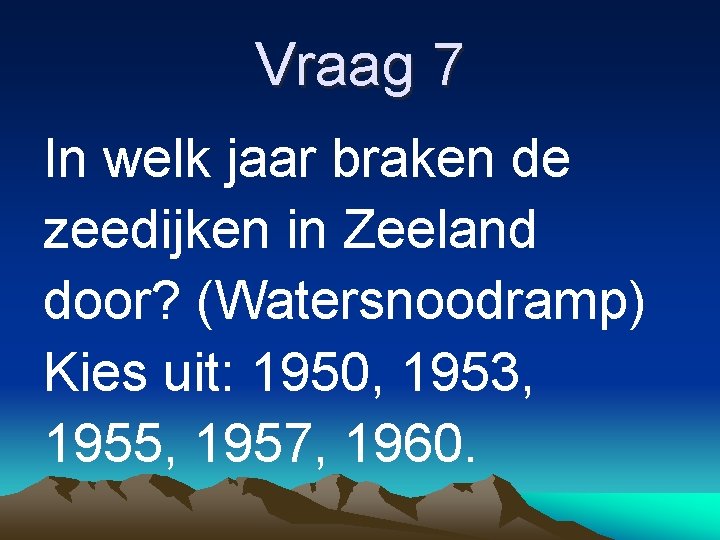 Vraag 7

In welk jaar braken de zeedijken in Zeeland door? (Watersnoodramp) Kies uit: 1950, 1953, 1955, 1957, 1960.